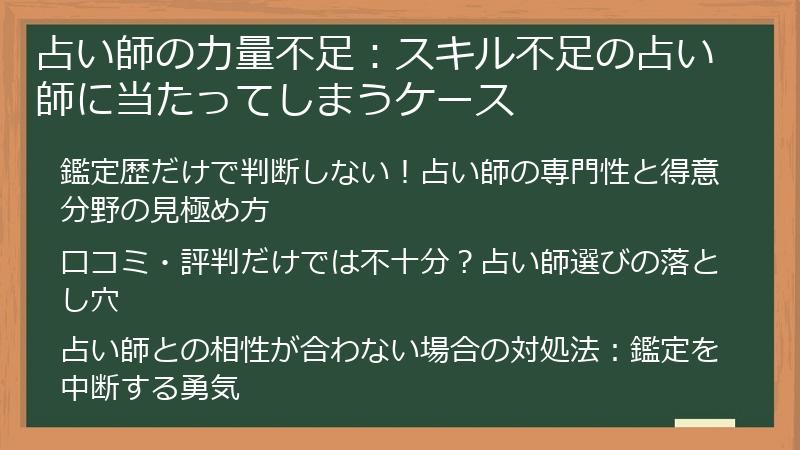 占い師の力量不足：スキル不足の占い師に当たってしまうケース

鑑定歴だけで判断しない！占い師の専門性と得意分野の見極め方

口コミ・評判だけでは不十分？占い師選びの落とし穴

占い師との相性が合わない場合の対処法：鑑定を中断する勇気